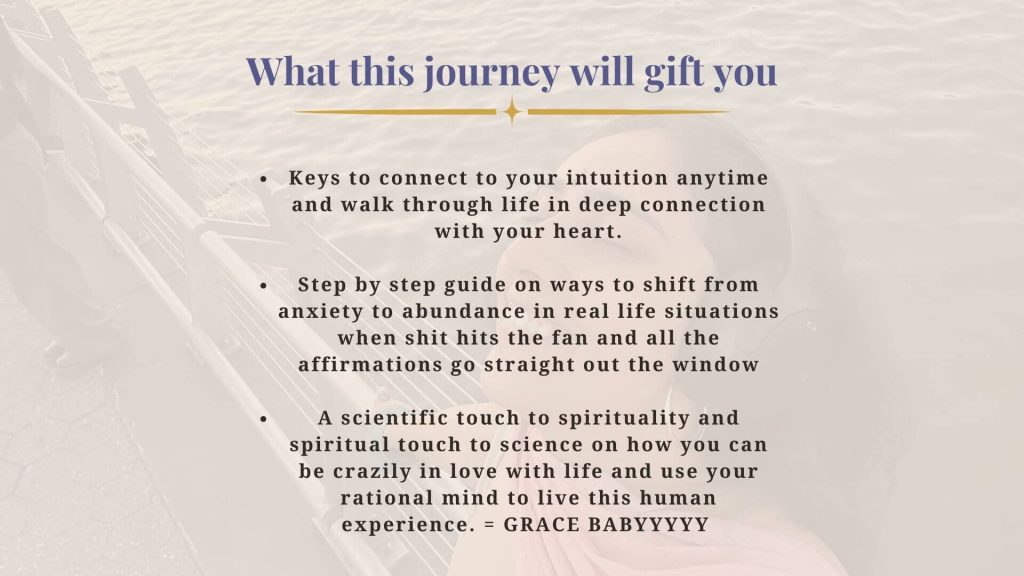 What this journey will gift you

- Keys to connect to your intuition anytime and walk through life in deep connection with your heart.

- Step by step guide on ways to shift from anxiety to abundance in real life situations when shit hits the fan and all the affirmations go straight out the window

- A scientific touch to spirituality and spiritual touch to science on how you can be crazily in love with life and use your rational mind to live this human experience. = GRACE BABYYYYY